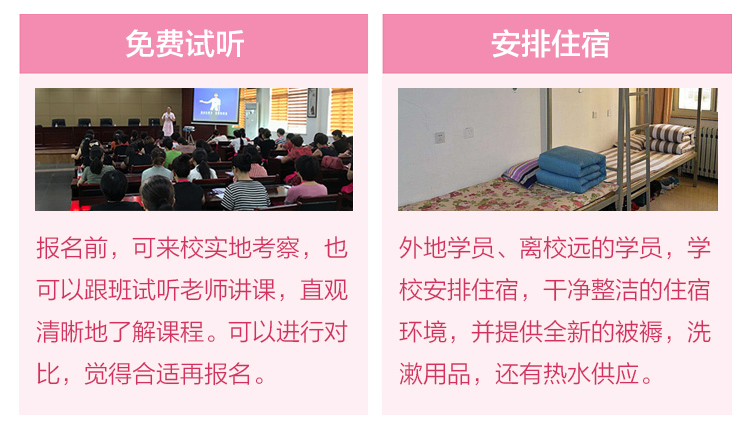 免费试听

报名前，可来校实地考察，也可以跟班试听老师讲课，直观清晰地了解课程。可以进行对比，觉得合适再报名。

安排住宿

外地学员、离校远的学员，学校安排住宿，干净整洁的住宿环境，并提供全新的被褥，洗漱用品，还有热水供应。